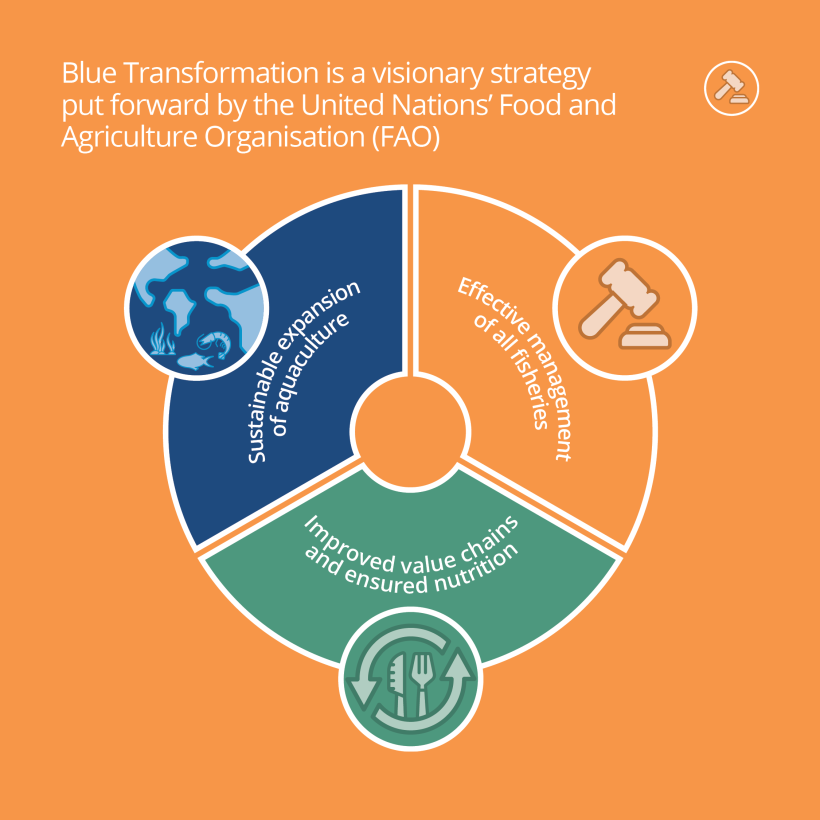 Blue Transformation is a visionary strategy put forward by the United Nations' Food and Agriculture Organisation (FAO)

Sustainable expansion of aquaculture

Effective management of all fisheries

Improved value chains and ensured nutrition